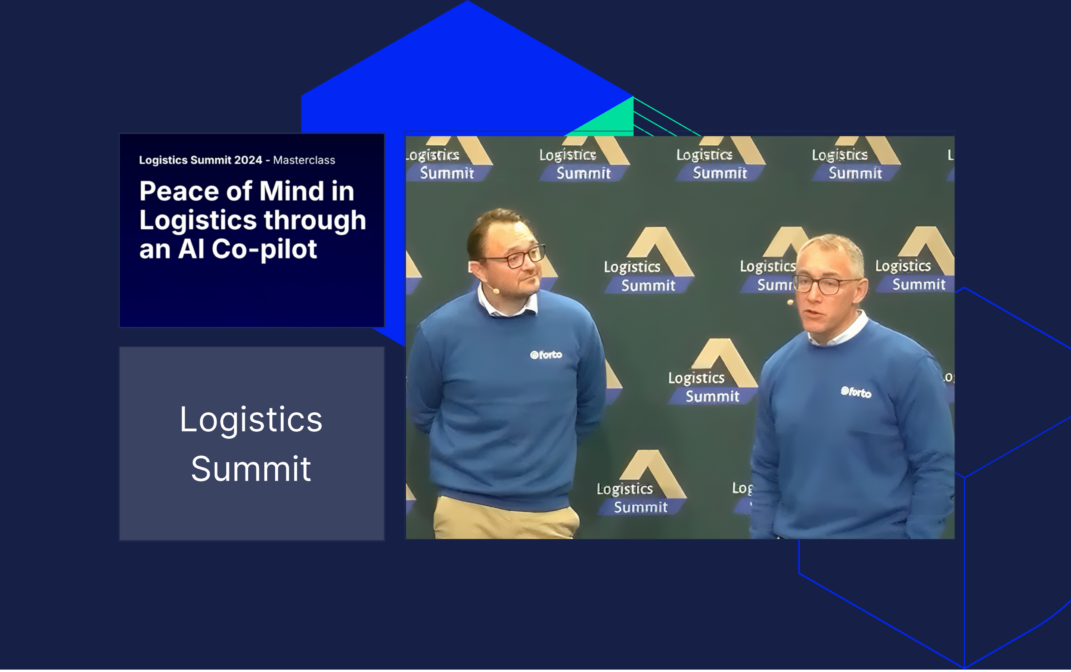 Logistics Summit 2024 - Masterclass

Peace of Mind in Logistics through an AI Co-pilot

Logistics Summit

Logistics Summit
Logistics Summit
Logistics Summit
Logistics Summit
Logistics Summit
Logistics Summit
Logistics Summit
Logistics Summit
Logistics Summit

forto
forto